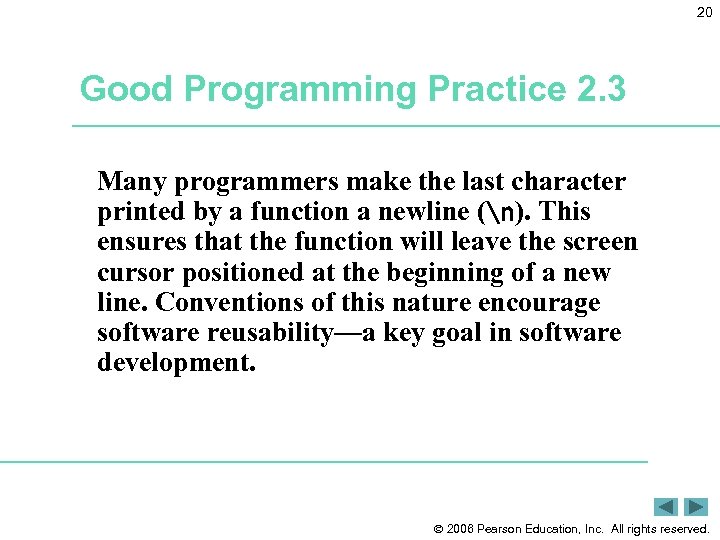 20

Good Programming Practice 2.3

Many programmers make the last character printed by a function a newline (\n). This ensures that the function will leave the screen cursor positioned at the beginning of a new line. Conventions of this nature encourage software reusability—a key goal in software development.

© 2006 Pearson Education, Inc. All rights reserved.